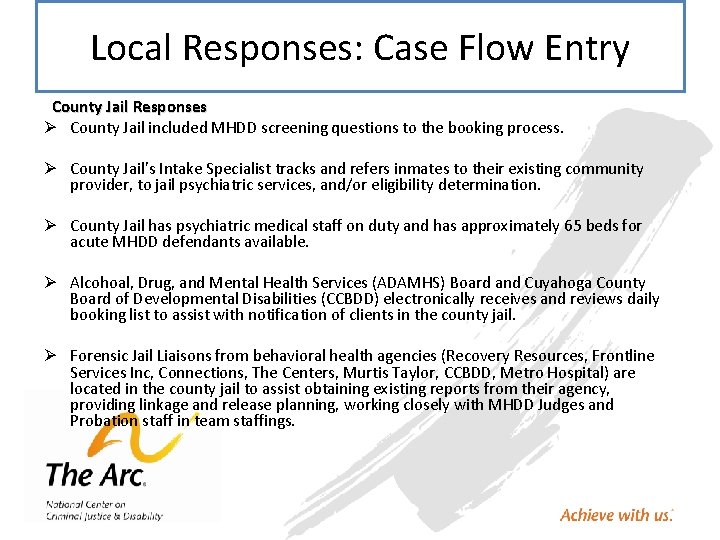 Local Responses: Case Flow Entry

County Jail Responses

➢ County Jail included MHDD screening questions to the booking process.

➢ County Jail's Intake Specialist tracks and refers inmates to their existing community provider, to jail psychiatric services, and/or eligibility determination.

➢ County Jail has psychiatric medical staff on duty and has approximately 65 beds for acute MHDD defendants available.

➢ Alcohoal, Drug, and Mental Health Services (ADAMHS) Board and Cuyahoga County Board of Developmental Disabilities (CCBDD) electronically receives and reviews daily booking list to assist with notification of clients in the county jail.

➢ Forensic Jail Liaisons from behavioral health agencies (Recovery Resources, Frontline Services Inc, Connections, The Centers, Murtis Taylor, CCBDD, Metro Hospital) are located in the county jail to assist obtaining existing reports from their agency, providing linkage and release planning, working closely with MHDD Judges and Probation staff in team staffings.

The Arc.
National Center on Criminal Justice & Disability

Achieve with us.